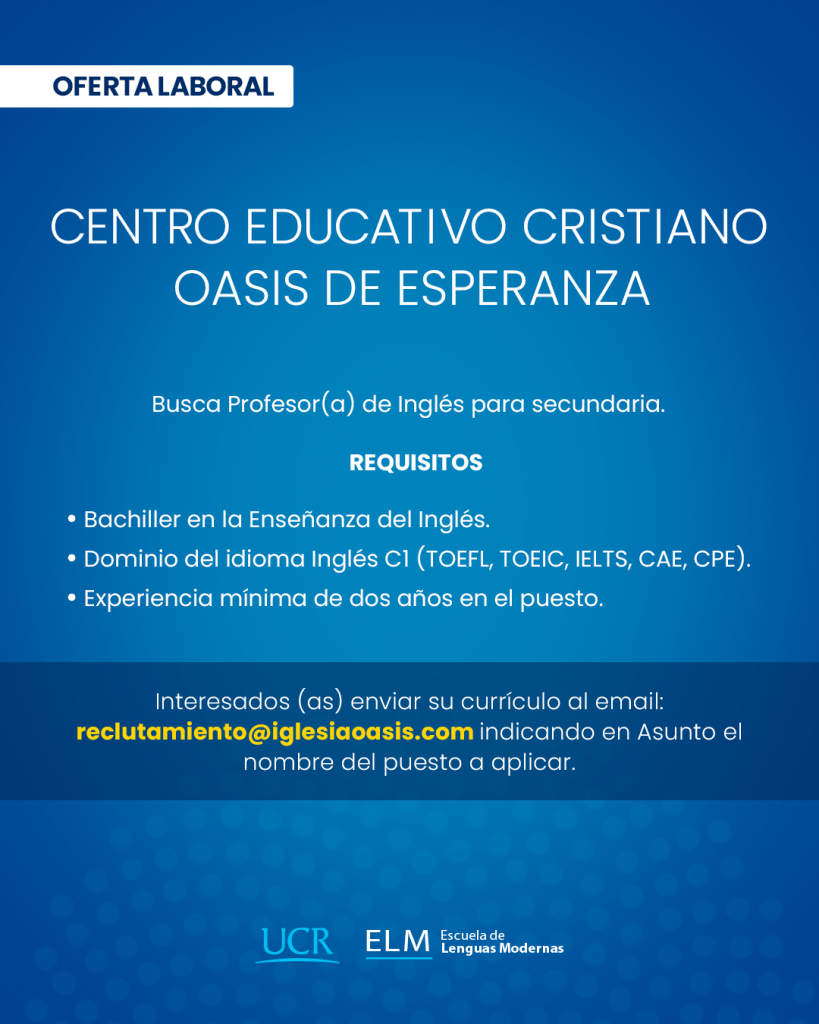 OFERTA LABORAL

CENTRO EDUCATIVO CRISTIANO OASIS DE ESPERANZA

Busca Profesor(a) de Inglés para secundaria.

REQUISITOS

• Bachiller en la Enseñanza del Inglés.
• Dominio del idioma Inglés C1 (TOEFL, TOEIC, IELTS, CAE, CPE).
• Experiencia mínima de dos años en el puesto.

Interesados (as) enviar su currículo al email: reclutamiento@iglesiaoasis.com indicando en Asunto el nombre del puesto a aplicar.

UCR ELM Escuela de Lenguas Modernas